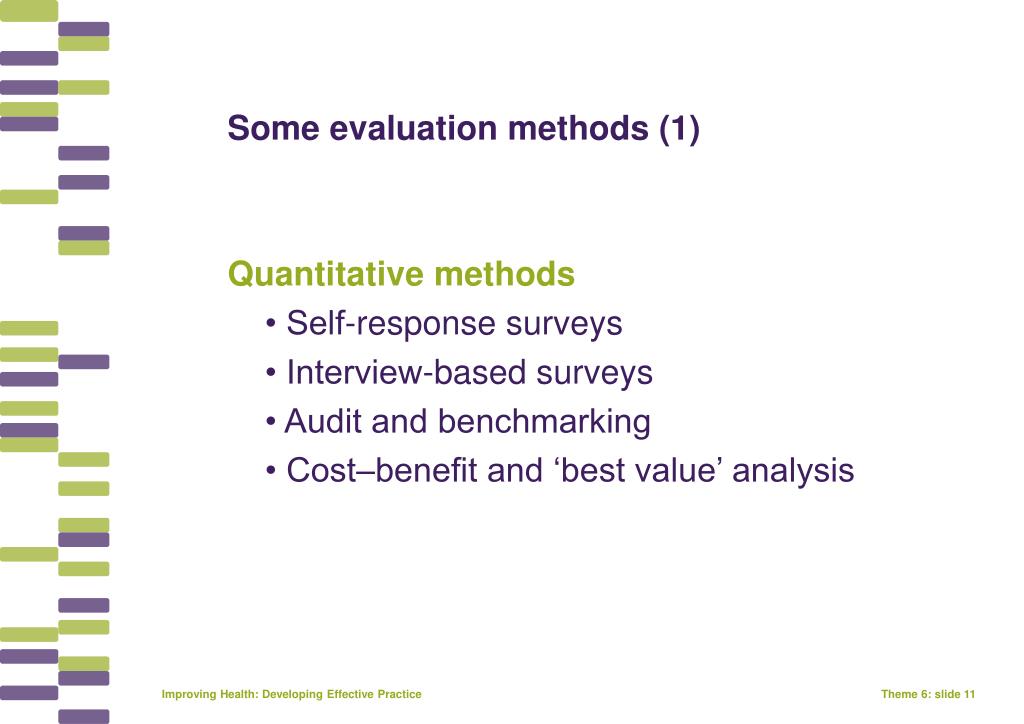 Some evaluation methods (1)

Quantitative methods

• Self-response surveys
• Interview-based surveys
• Audit and benchmarking
• Cost–benefit and ‘best value’ analysis

Improving Health: Developing Effective Practice

Theme 6: slide 11